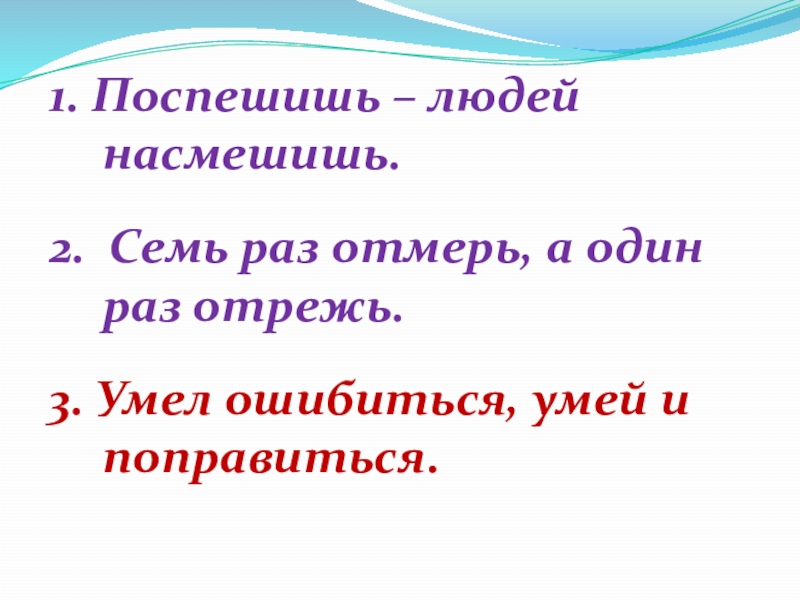 1. Поспешишь – людей насмешишь.

2. Семь раз отмерь, а один раз отрежь.

3. Умел ошибиться, умей и поправиться.